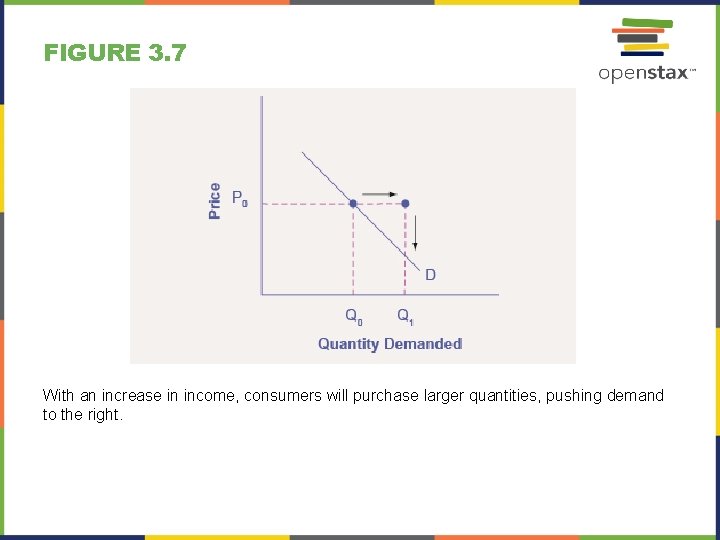 FIGURE 3.7

openstax™

Price

$P_0$

D

$Q_0$

$Q_1$

Quantity Demanded

With an increase in income, consumers will purchase larger quantities, pushing demand to the right.